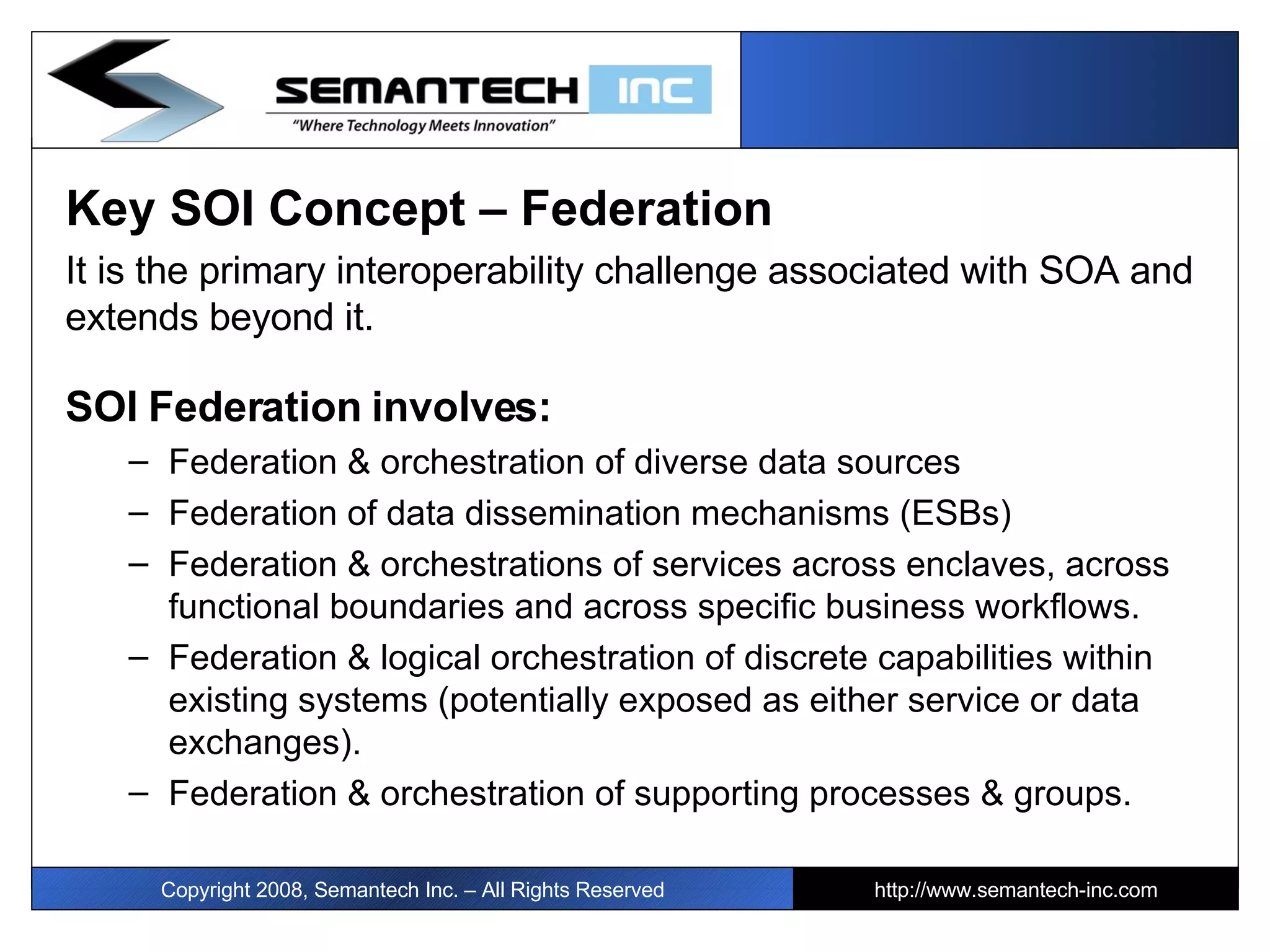 SEMANTECH INC
"Where Technology Meets Innovation"

Key SOI Concept – Federation

It is the primary interoperability challenge associated with SOA and extends beyond it.

SOI Federation involves:

– Federation & orchestration of diverse data sources
– Federation of data dissemination mechanisms (ESBs)
– Federation & orchestrations of services across enclaves, across functional boundaries and across specific business workflows.
– Federation & logical orchestration of discrete capabilities within existing systems (potentially exposed as either service or data exchanges).
– Federation & orchestration of supporting processes & groups.

Copyright 2008, Semantech Inc. – All Rights Reserved

http://www.semantech-inc.com